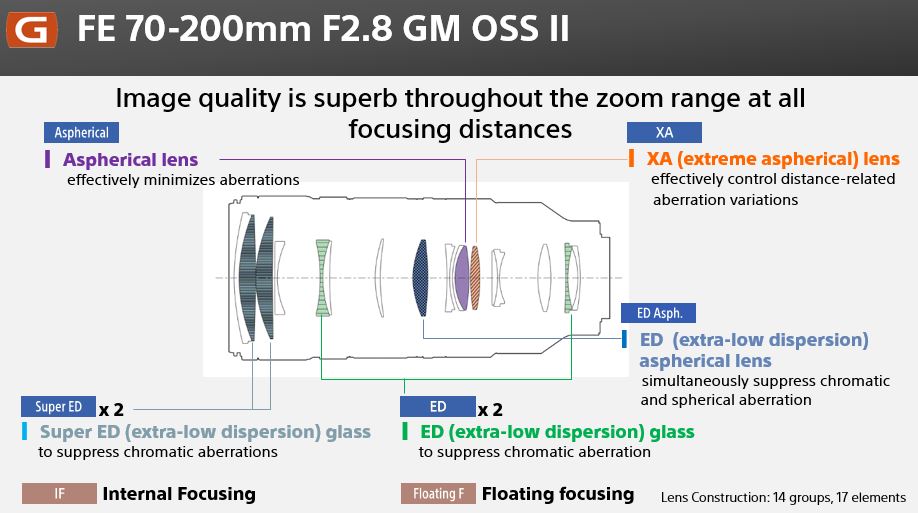 G FE 70-200mm F2.8 GM OSS II

Image quality is superb throughout the zoom range at all focusing distances

Aspherical
Aspherical lens
effectively minimizes aberrations

XA
XA (extreme aspherical) lens
effectively control distance-related aberration variations

ED Asph.
ED (extra-low dispersion) aspherical lens
simultaneously suppress chromatic and spherical aberration

Super ED x 2
Super ED (extra-low dispersion) glass
to suppress chromatic aberrations

ED x 2
ED (extra-low dispersion) glass
to suppress chromatic aberration

IF Internal Focusing

Floating F Floating focusing

Lens Construction: 14 groups, 17 elements